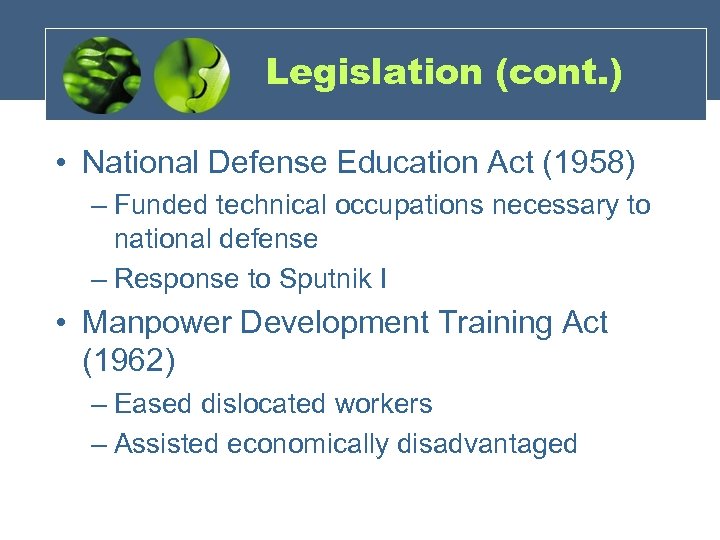 Legislation (cont.)

• National Defense Education Act (1958)
– Funded technical occupations necessary to national defense
– Response to Sputnik I

• Manpower Development Training Act (1962)
– Eased dislocated workers
– Assisted economically disadvantaged